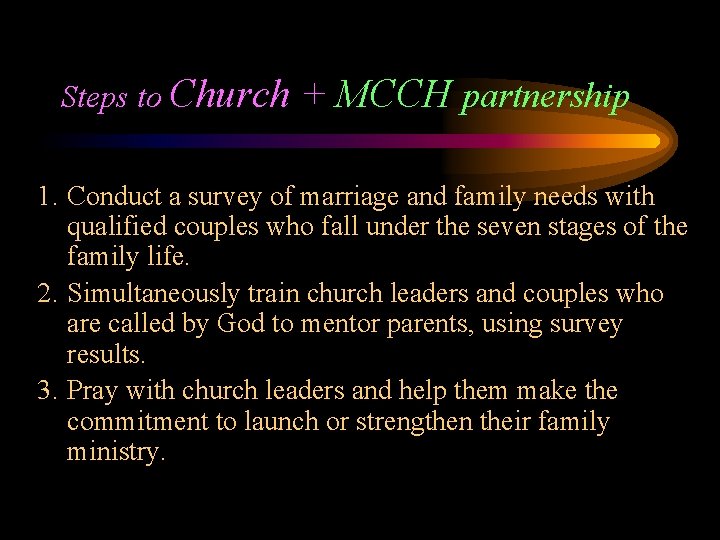 Steps to Church + MCCH partnership

1. Conduct a survey of marriage and family needs with qualified couples who fall under the seven stages of the family life.
2. Simultaneously train church leaders and couples who are called by God to mentor parents, using survey results.
3. Pray with church leaders and help them make the commitment to launch or strengthen their family ministry.